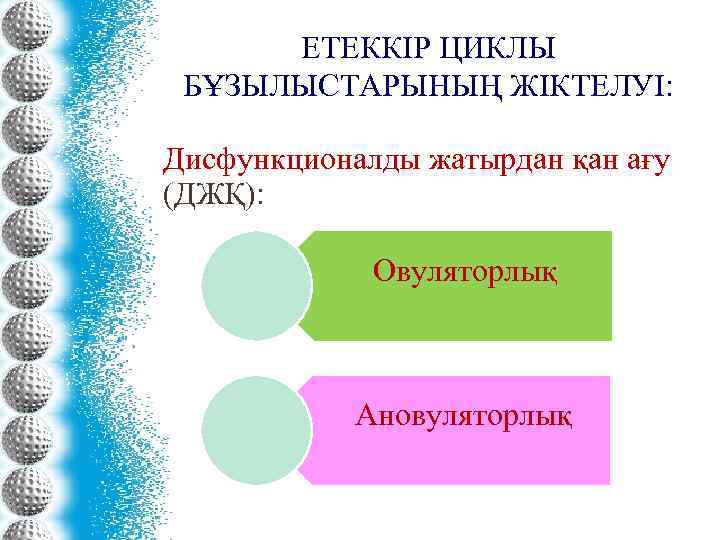 ЕТЕККІР ЦИКЛЫ БҰЗЫЛЫСТАРЫНЫҢ ЖІКТЕЛУІ:

Дисфункционалды жатырдан қан ағу (ДЖҚ):

Овуляторлық

Ановуляторлық